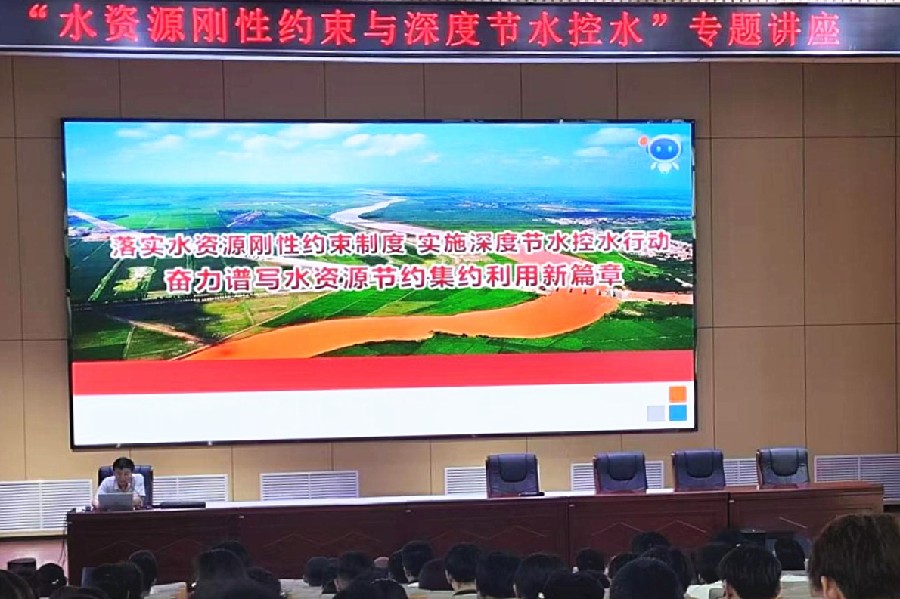 “水资源刚性约束与深度节水控水”专题讲座

落实水资源刚性约束制度 实施深度节水控水行动
奋力谱写水资源节约集约利用新篇章